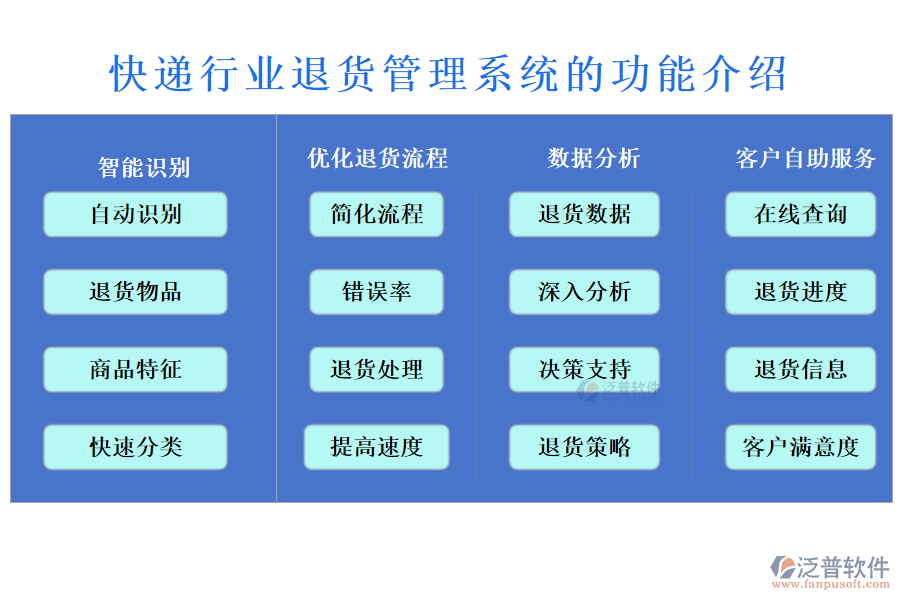 快递行业退货管理系统的功能介绍

智能识别

自动识别

退货物品

商品特征

快速分类

优化退货流程

简化流程

错误率

退货处理

提高速度

数据分析

退货数据

深入分析

决策支持

退货策略

客户自助服务

在线查询

退货进度

退货信息

客户满意度

泛普软件

泛普软件
www.fanpusoft.com